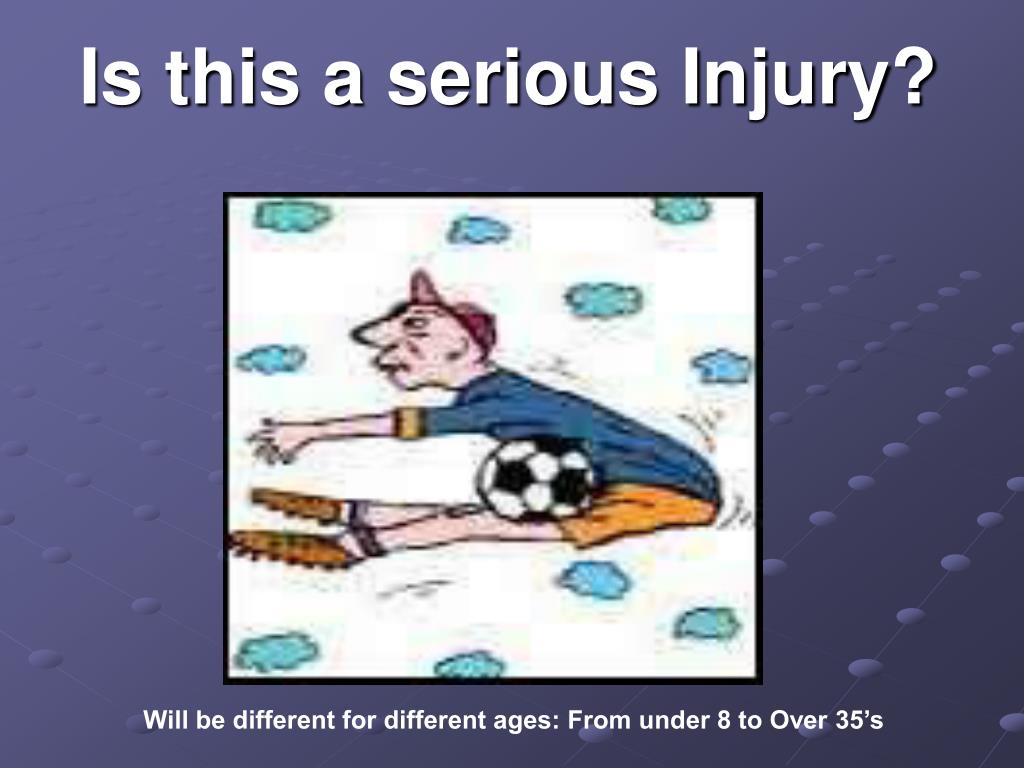 Is this a serious Injury?

Will be different for different ages: From under 8 to Over 35’s